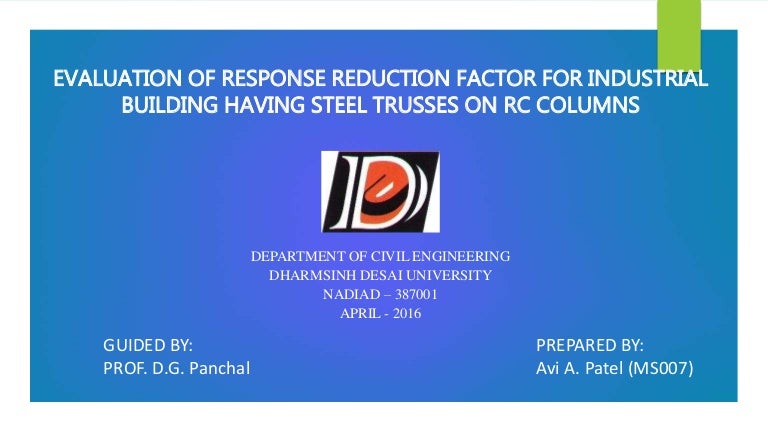 EVALUATION OF RESPONSE REDUCTION FACTOR FOR INDUSTRIAL BUILDING HAVING STEEL TRUSSES ON RC COLUMNS

DEPARTMENT OF CIVIL ENGINEERING
DHARMSINH DESAI UNIVERSITY
NADIAD – 387001
APRIL - 2016

GUIDED BY:
PROF. D.G. Panchal

PREPARED BY:
Avi A. Patel (MS007)